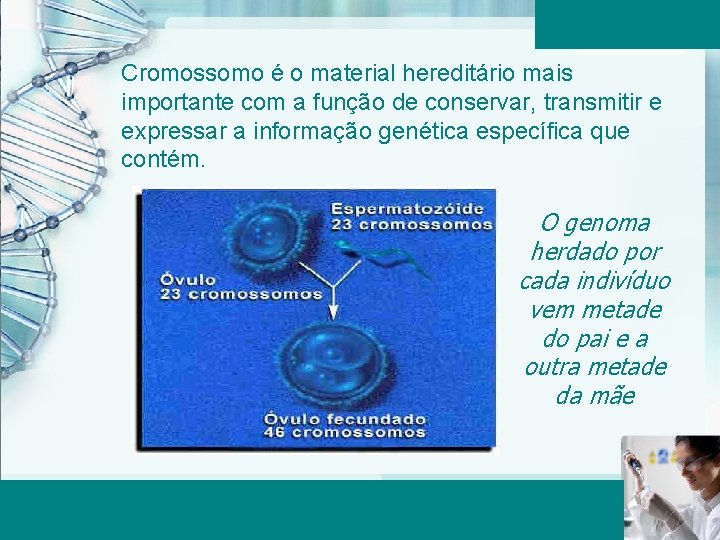 Cromossomo é o material hereditário mais importante com a função de conservar, transmitir e expressar a informação genética específica que contém.

Espermatozóide
23 cromossomos

Óvulo
23 cromossomos

Óvulo fecundado
46 cromossomos

O genoma herdado por cada indivíduo vem metade do pai e a outra metade da mãe